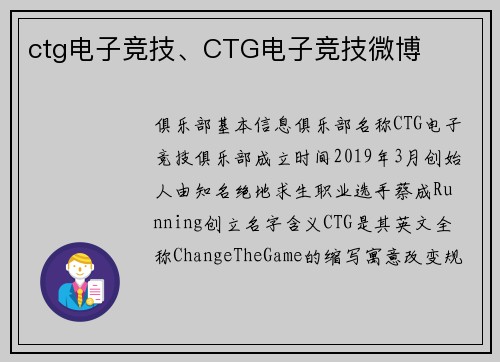 ctg电子竞技、CTG电子竞技微博

俱乐部基本信息俱乐部名称CTG电子竞技俱乐部成立时间2019年3月创始人由知名绝地求生职业选手蔡成Running创立名字含义CTG是其英文全称ChangeTheGame的缩写寓意改变规